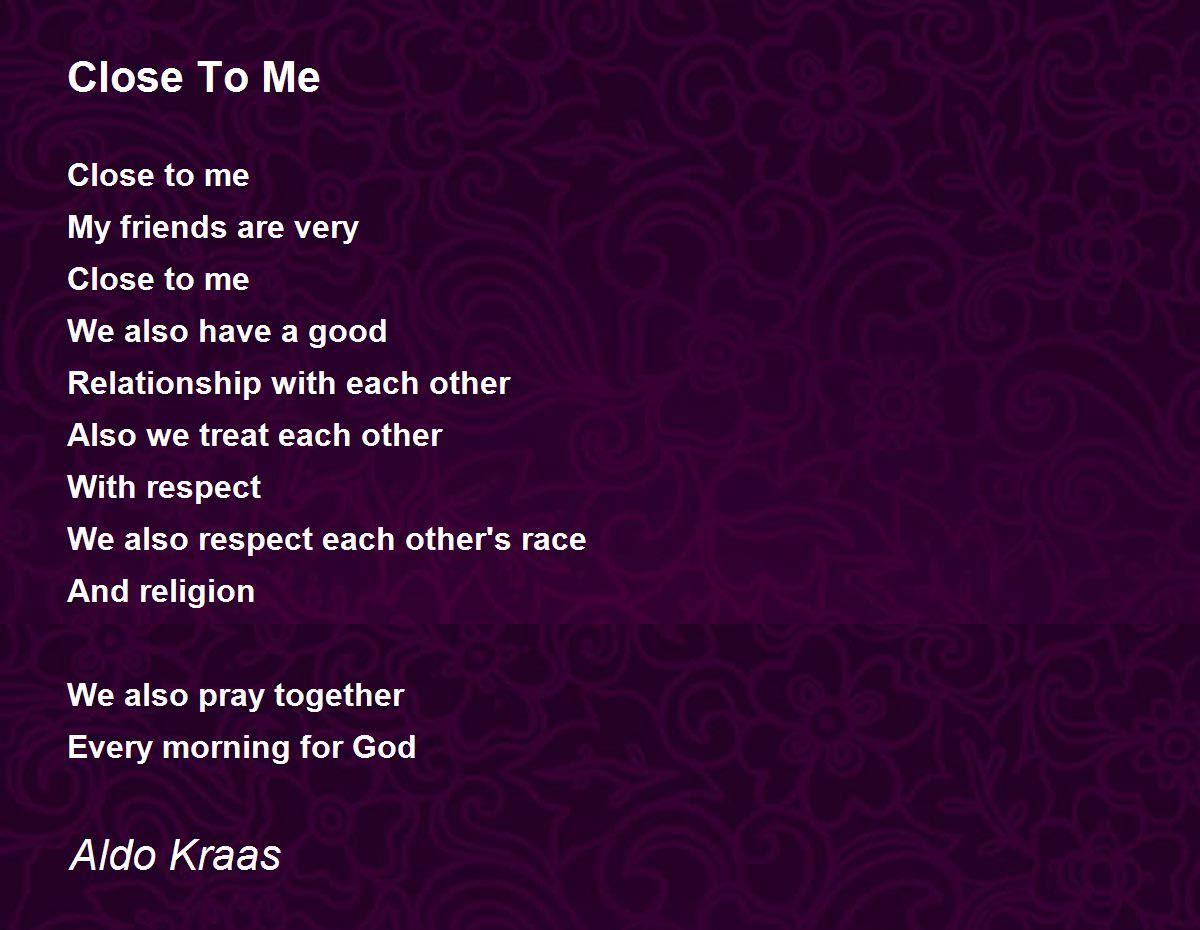 Close To Me

Close to me
My friends are very
Close to me
We also have a good
Relationship with each other
Also we treat each other
With respect
We also respect each other's race
And religion

We also pray together
Every morning for God

Aldo Kraas